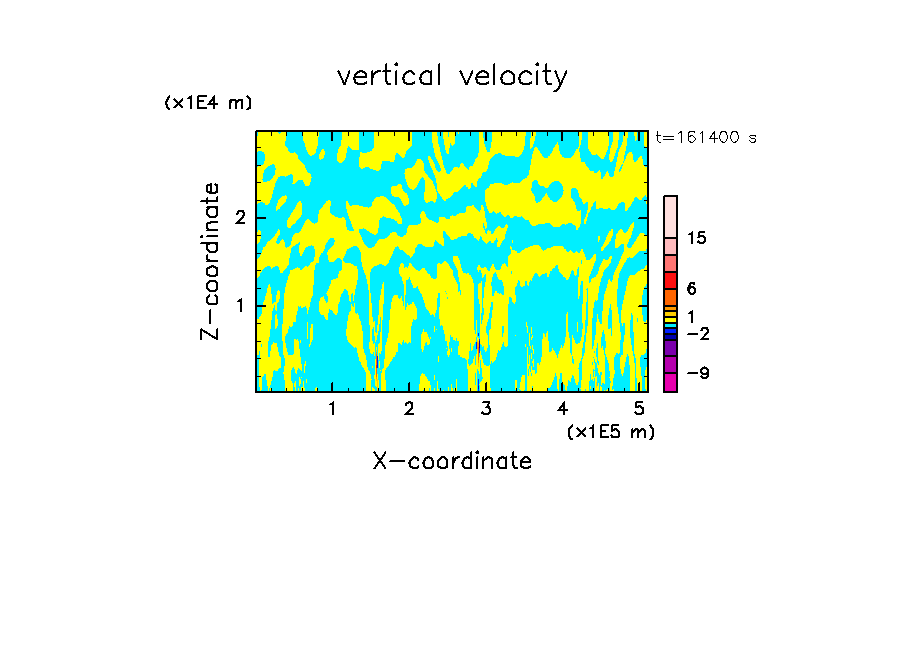 vertical velocity

(x1E4 m)

t=161400 s

Z-coordinate

2

1

15

6

1

−2

−9

1 2 3 4 5

(x1E5 m)

X-coordinate